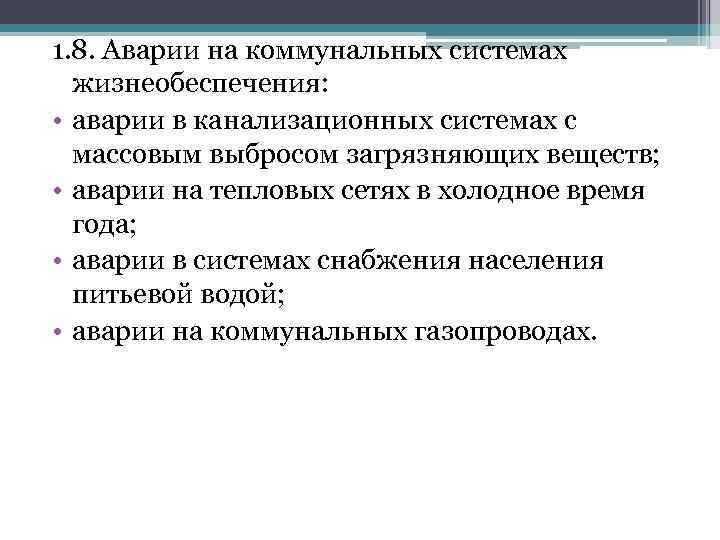 1.8. Аварии на коммунальных системах жизнеобеспечения:

• аварии в канализационных системах с массовым выбросом загрязняющих веществ;
• аварии на тепловых сетях в холодное время года;
• аварии в системах снабжения населения питьевой водой;
• аварии на коммунальных газопроводах.